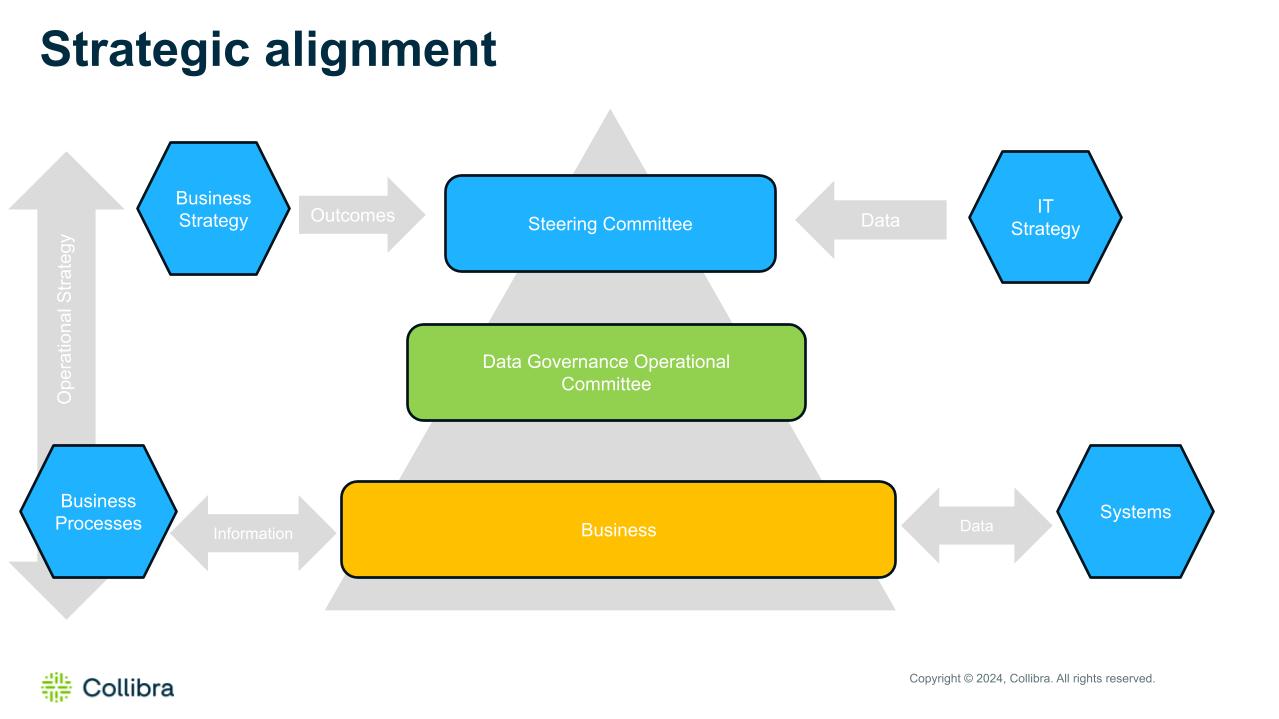 Strategic alignment

Operational Strategy

Business Strategy

Outcomes

Steering Committee

Data

IT Strategy

Data Governance Operational Committee

Business Processes

Information

Business

Data

Systems

Collibra

Copyright © 2024, Collibra. All rights reserved.